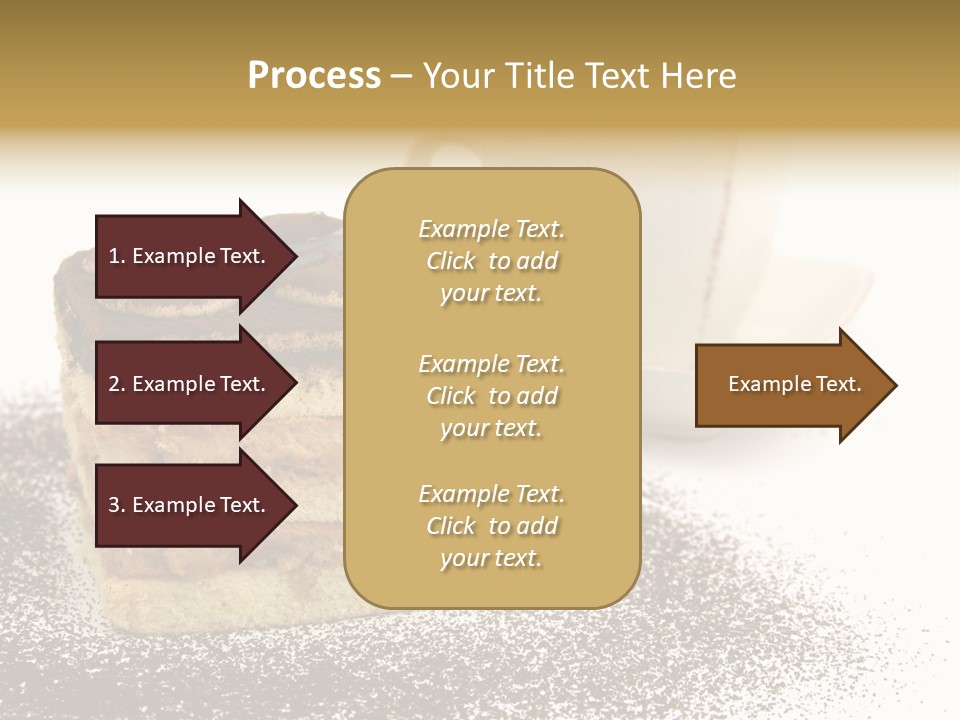 Process – Your Title Text Here

1. Example Text.

2. Example Text.

3. Example Text.

Example Text. Click to add your text.

Example Text. Click to add your text.

Example Text. Click to add your text.

Example Text.